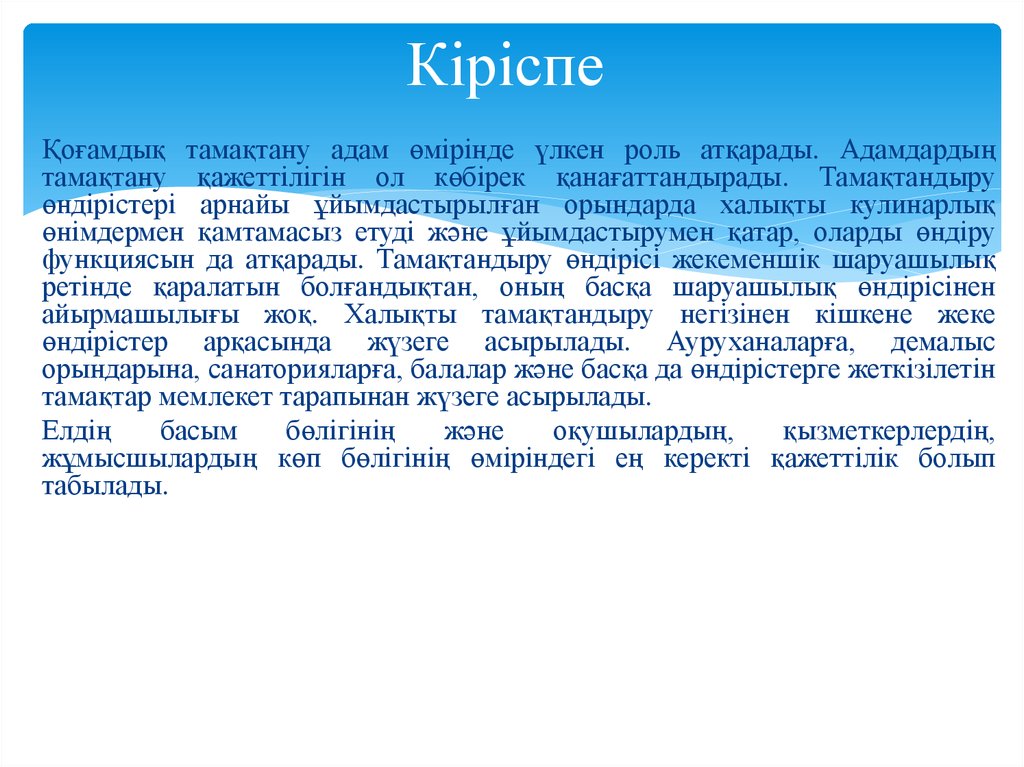 Кіріспе

Қоғамдық тамақтану адам өмірінде үлкен роль атқарады. Адамдардың тамақтану қажеттілігін ол көбірек қанағаттандырады. Тамақтандыру өндірістері арнайы ұйымдастырылған орындарда халықты кулинарлық өнімдермен қамтамасыз етуді және ұйымдастырумен қатар, оларды өндіру функциясын да атқарады. Тамақтандыру өндірісі жекеменшік шаруашылық ретінде қаралатын болғандықтан, оның басқа шаруашылық өндірісінен айырмашылығы жоқ. Халықты тамақтандыру негізінен кішкене жеке өндірістер арқасында жүзеге асырылады. Ауруханаларға, демалыс орындарына, санаторияларға, балалар және басқа да өндірістерге жеткізілетін тамақтар мемлекет тарапынан жүзеге асырылады.

Елдің басым бөлігінің және оқушылардың, қызметкерлердің, жұмысшылардың көп бөлігінің өміріндегі ең керекті қажеттілік болып табылады.